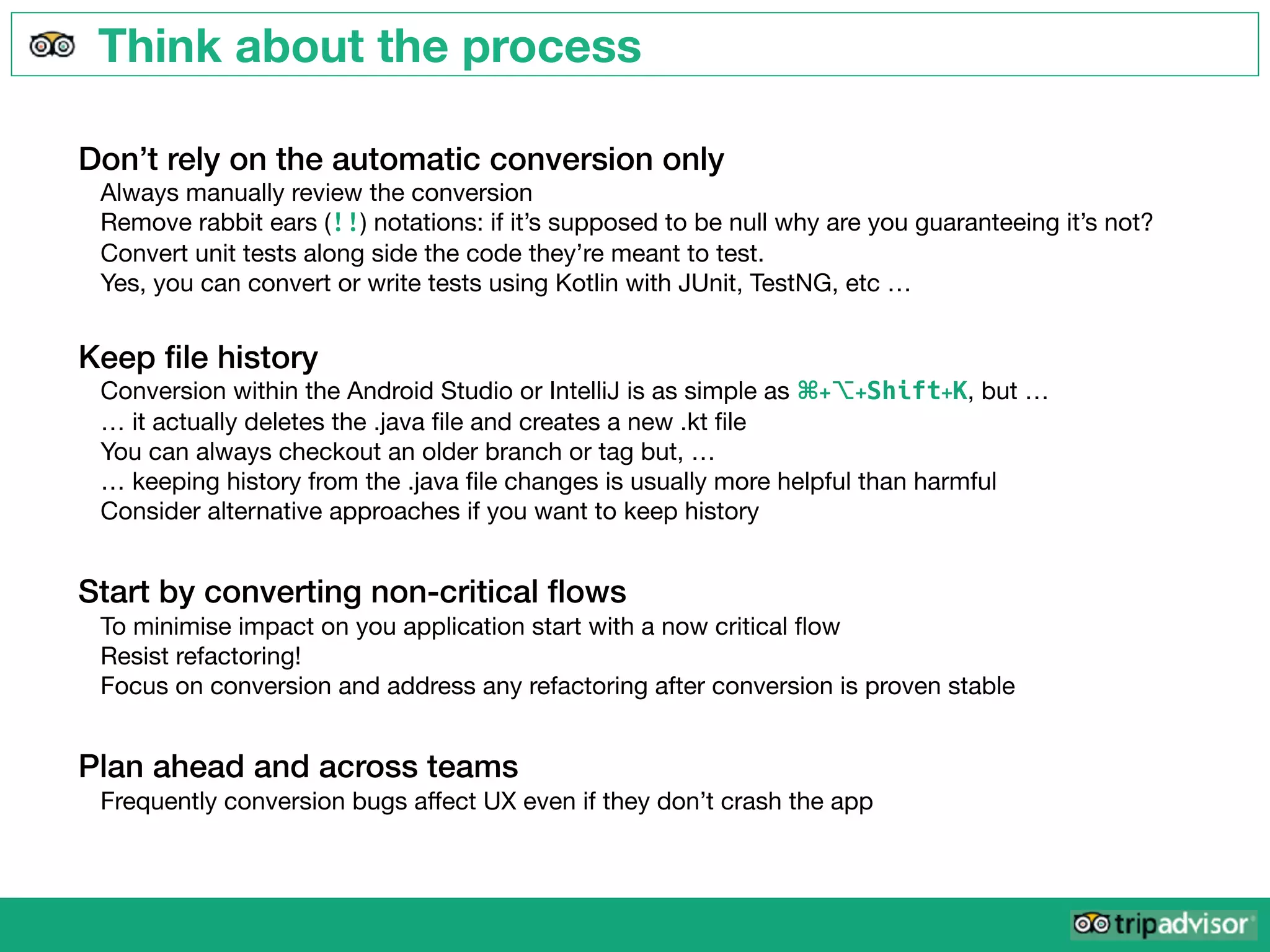 Think about the process

Don’t rely on the automatic conversion only
Always manually review the conversion
Remove rabbit ears (!!) notations: if it’s supposed to be null why are you guaranteeing it’s not?
Convert unit tests along side the code they’re meant to test.
Yes, you can convert or write tests using Kotlin with JUnit, TestNG, etc …

Keep file history
Conversion within the Android Studio or IntelliJ is as simple as ⌘+⌥+Shift+K, but …
… it actually deletes the .java file and creates a new .kt file
You can always checkout an older branch or tag but, …
… keeping history from the .java file changes is usually more helpful than harmful
Consider alternative approaches if you want to keep history

Start by converting non-critical flows
To minimise impact on you application start with a now critical flow
Resist refactoring!
Focus on conversion and address any refactoring after conversion is proven stable

Plan ahead and across teams
Frequently conversion bugs affect UX even if they don’t crash the app

tripadvisor